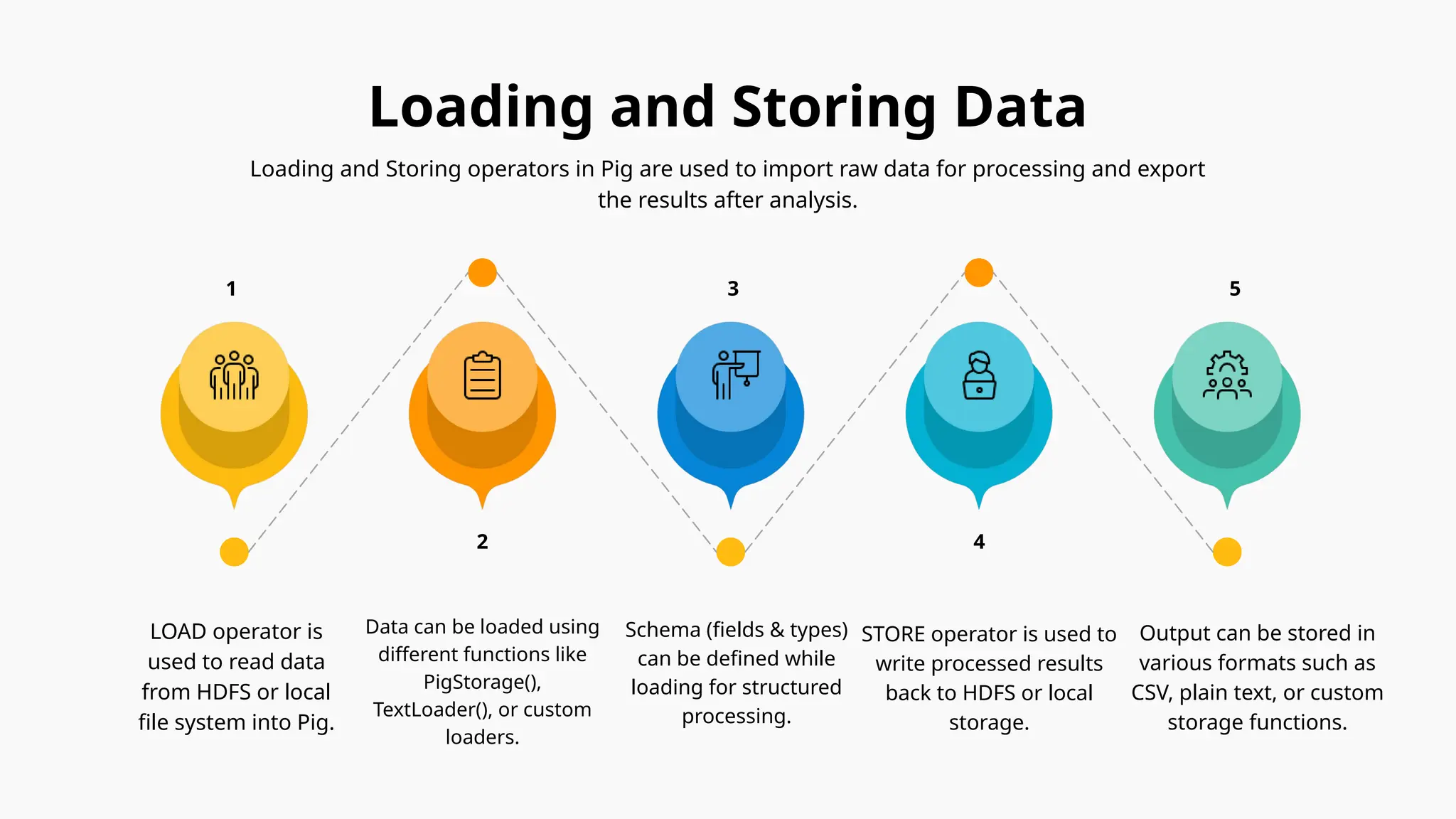 Loading and Storing Data

Loading and Storing operators in Pig are used to import raw data for processing and export the results after analysis.

1

LOAD operator is used to read data from HDFS or local file system into Pig.

2

Data can be loaded using different functions like PigStorage(), TextLoader(), or custom loaders.

3

Schema (fields & types) can be defined while loading for structured processing.

4

STORE operator is used to write processed results back to HDFS or local storage.

5

Output can be stored in various formats such as CSV, plain text, or custom storage functions.